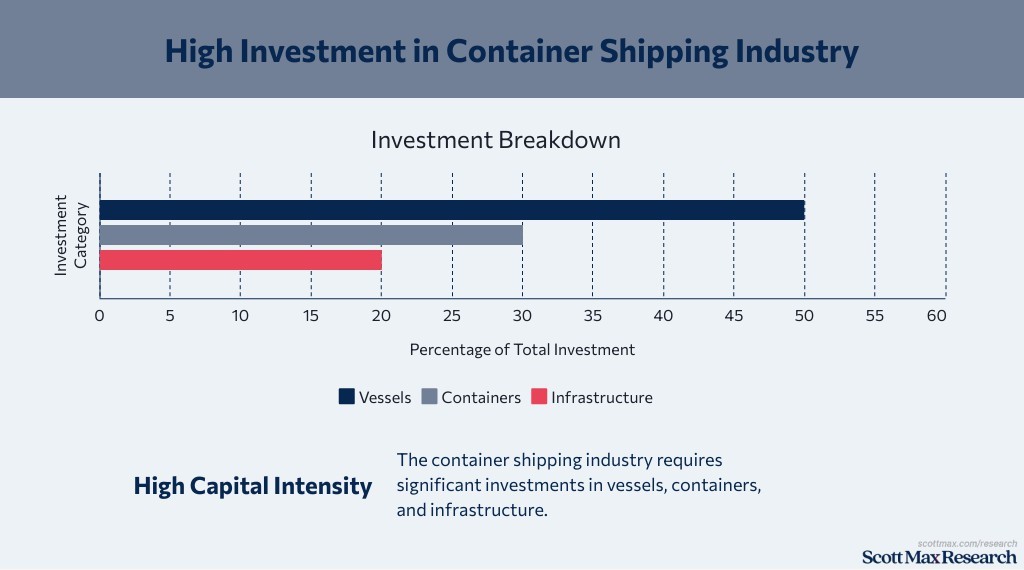 High Investment in Container Shipping Industry

Investment Breakdown

Investment Category

0 5 10 15 20 25 30 35 40 45 50 55 60

Percentage of Total Investment

Vessels Containers Infrastructure

High Capital Intensity

The container shipping industry requires significant investments in vessels, containers, and infrastructure.

scottmax.com/research
Scott Max Research